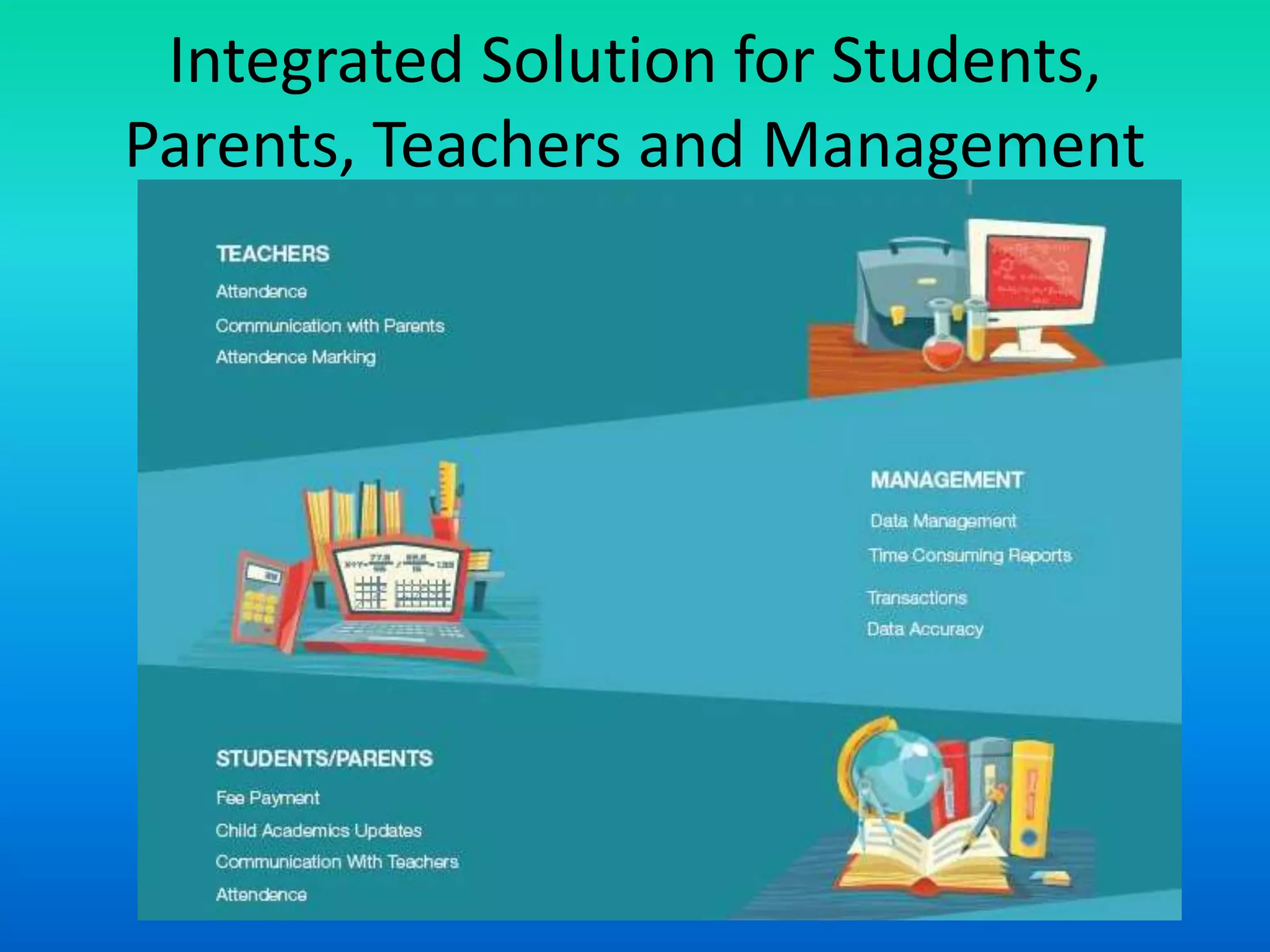 Integrated Solution for Students, Parents, Teachers and Management

TEACHERS

Attendence

Communication with Parents

Attendence Marking

MANAGEMENT

Data Management

Time Consuming Reports

Transactions

Data Accuracy

STUDENTS/PARENTS

Fee Payment

Child Academics Updates

Communication With Teachers

Attendence